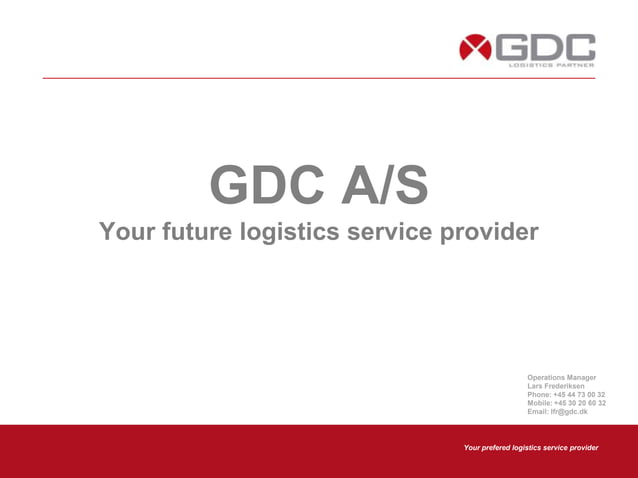 GDC
LOGISTICS PARTNER

GDC A/S
Your future logistics service provider

Operations Manager
Lars Frederiksen
Phone: +45 44 73 00 32
Mobile: +45 30 20 60 32
Email: lfr@gdc.dk

Your prefered logistics service provider